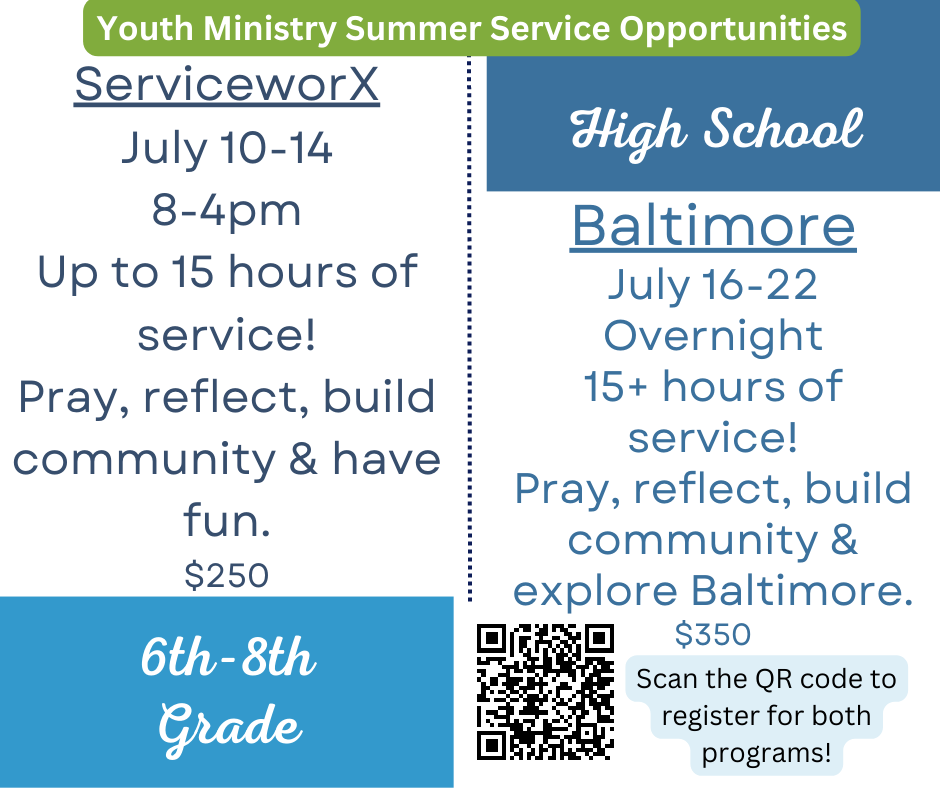 Youth Ministry Summer Service Opportunities

ServiceworX
July 10-14
8-4pm
Up to 15 hours of service!
Pray, reflect, build community & have fun.
$250

6th-8th Grade

High School

Baltimore
July 16-22
Overnight
15+ hours of service!
Pray, reflect, build community & explore Baltimore.
$350

Scan the QR code to register for both programs!